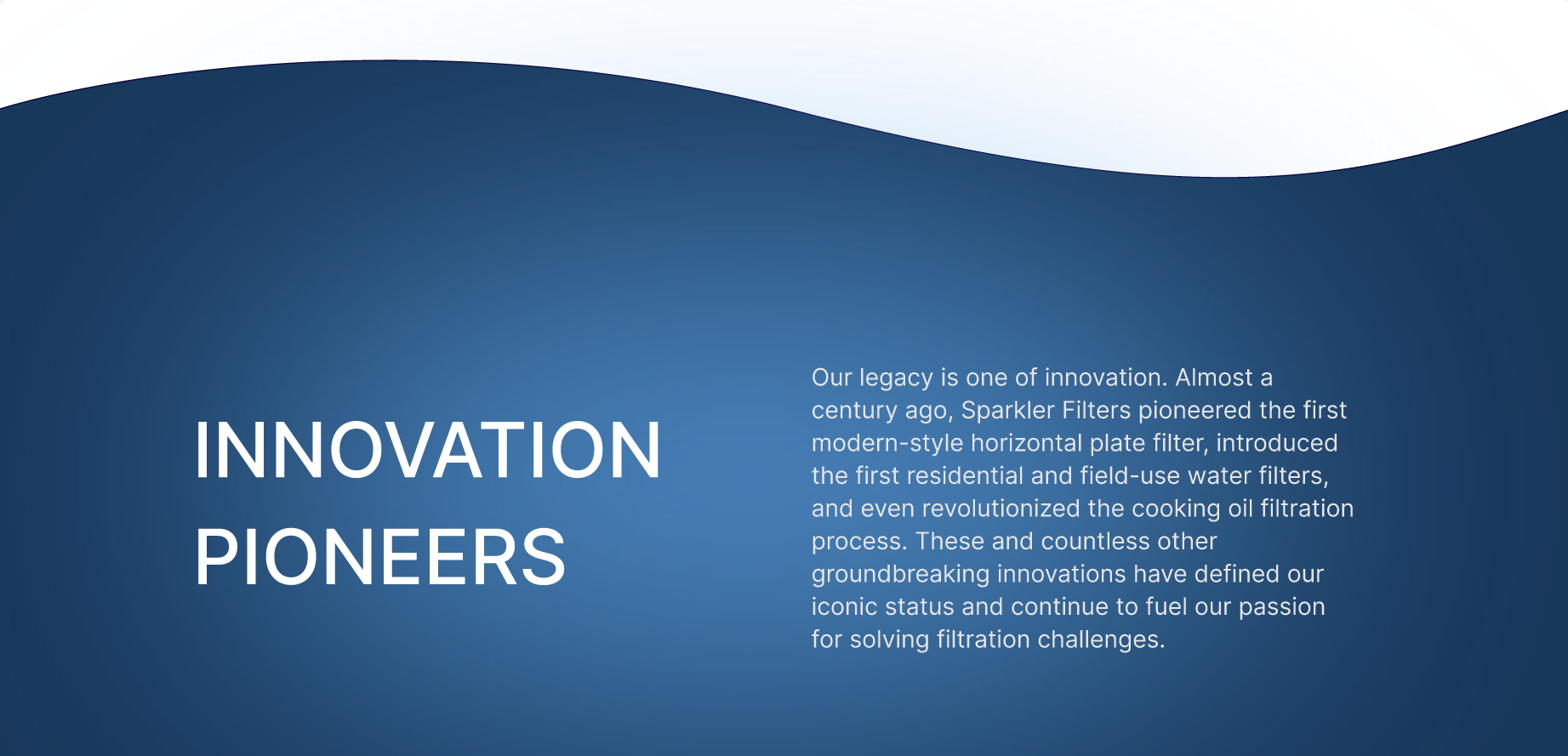 INNOVATION PIONEERS

Our legacy is one of innovation. Almost a century ago, Sparkler Filters pioneered the first modern-style horizontal plate filter, introduced the first residential and field-use water filters, and even revolutionized the cooking oil filtration process. These and countless other groundbreaking innovations have defined our iconic status and continue to fuel our passion for solving filtration challenges.